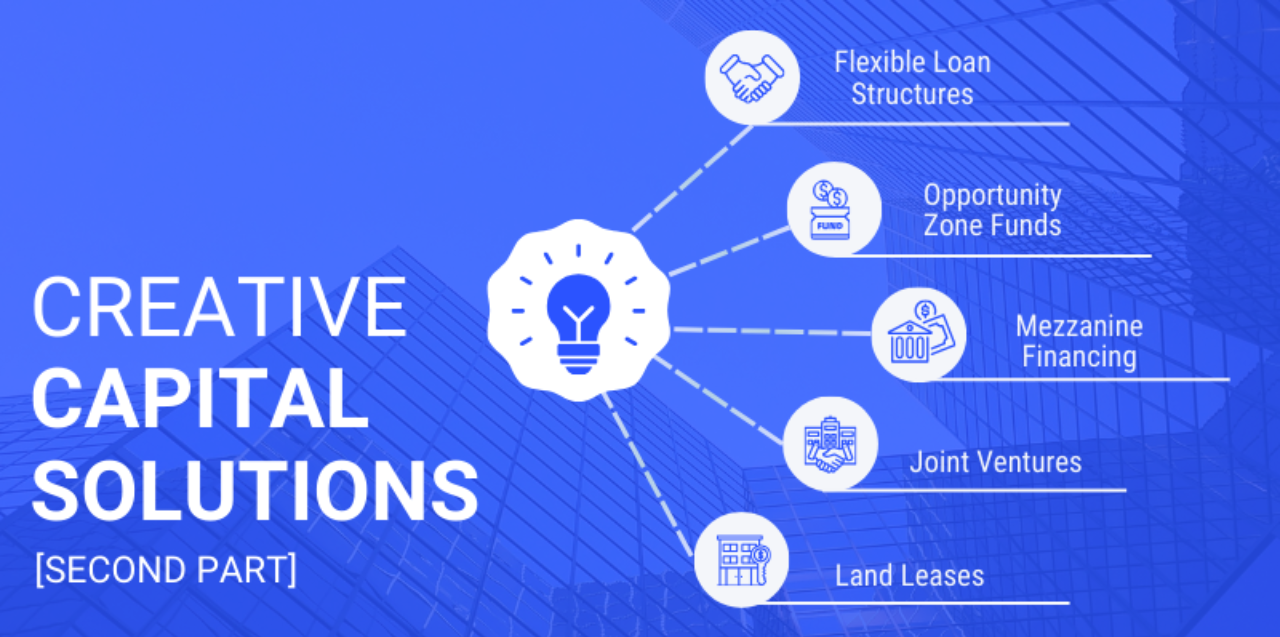 CREATIVE
CAPITAL
SOLUTIONS
[SECOND PART]

Flexible Loan Structures

FUND

Opportunity Zone Funds

Mezzanine Financing

Joint Ventures

Land Leases